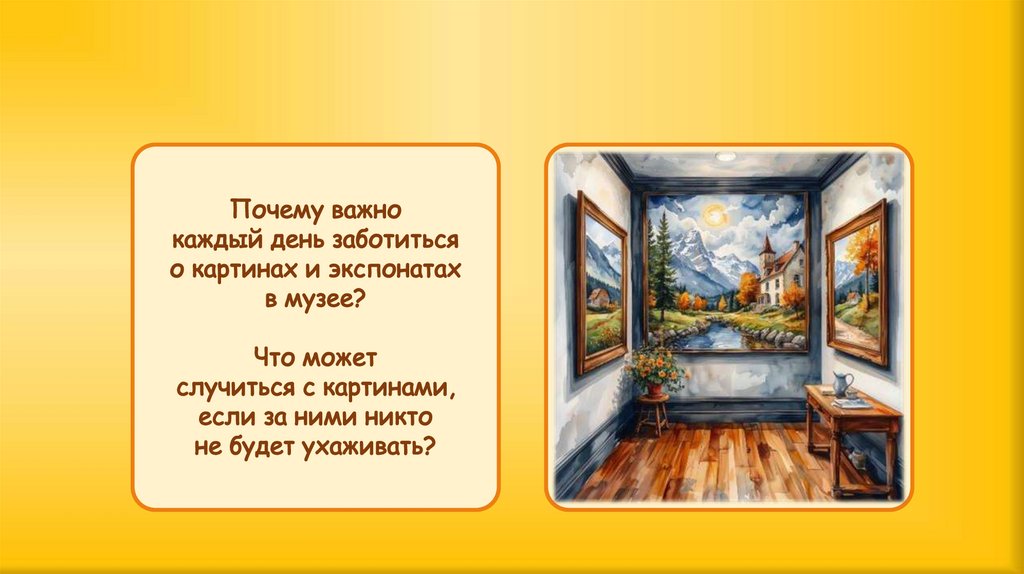 Почему важно каждый день заботиться о картинах и экспонатах в музее?

Что может случиться с картинами, если за ними никто не будет ухаживать?